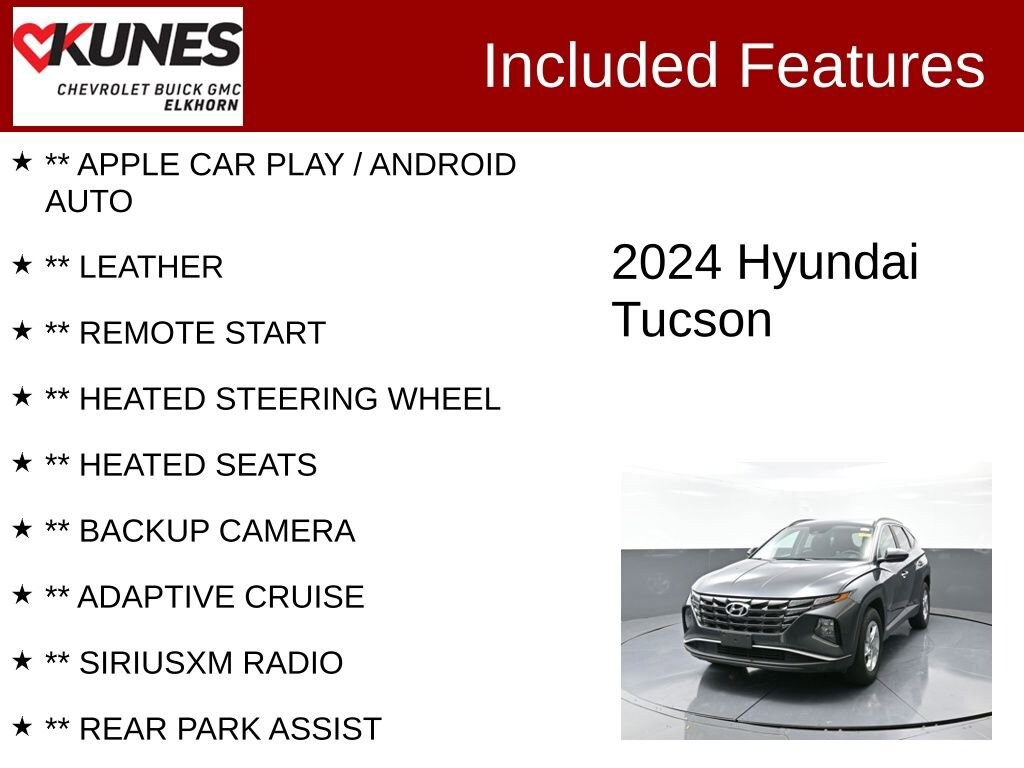 KUNES
CHEVROLET BUICK GMC
ELKHORN

Included Features

★ ** APPLE CAR PLAY / ANDROID AUTO

★ ** LEATHER

★ ** REMOTE START

★ ** HEATED STEERING WHEEL

★ ** HEATED SEATS

★ ** BACKUP CAMERA

★ ** ADAPTIVE CRUISE

★ ** SIRIUSXM RADIO

★ ** REAR PARK ASSIST

2024 Hyundai Tucson